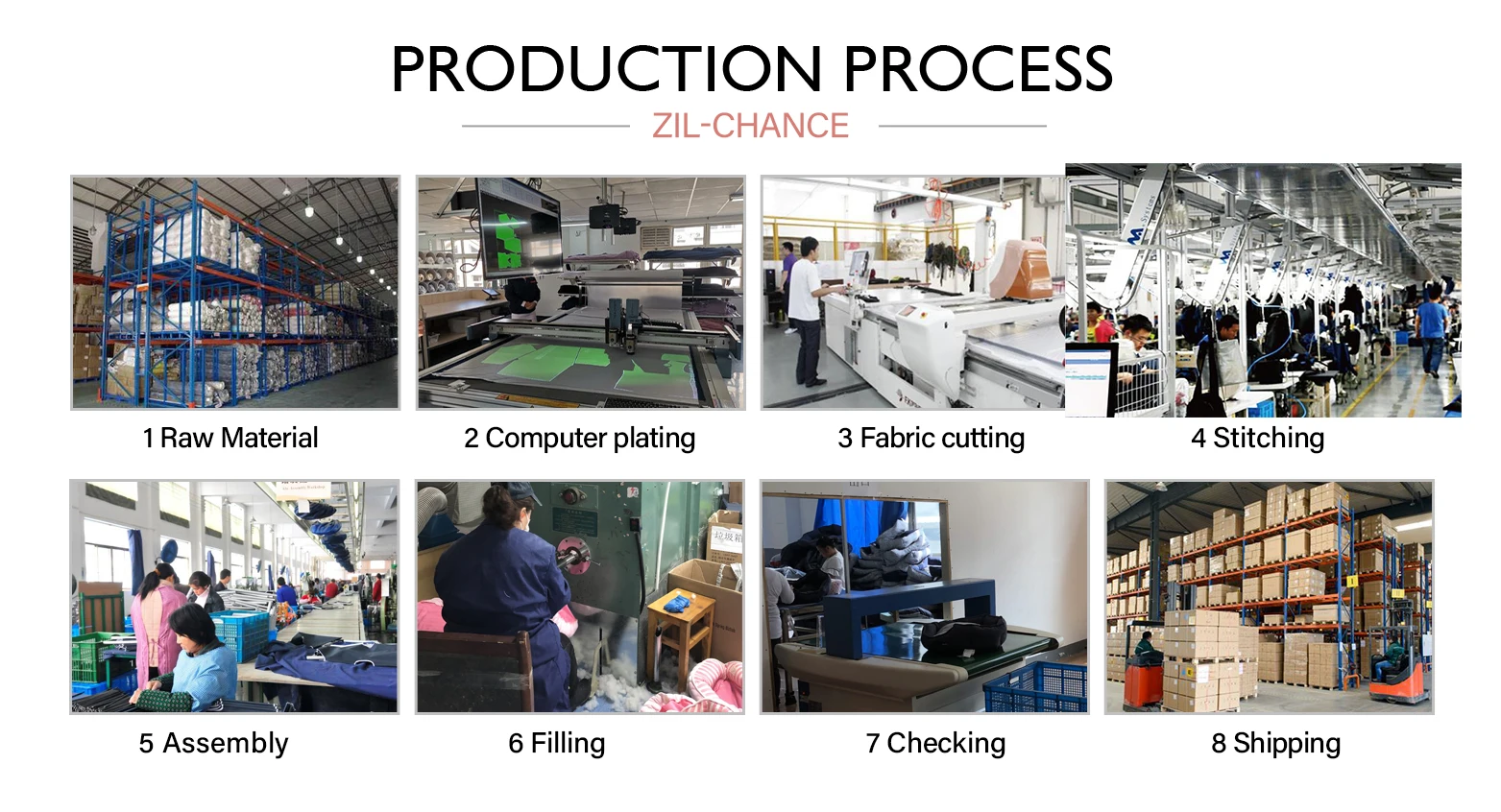 PRODUCTION PROCESS

ZIL-CHANCE

1 Raw Material

2 Computer plating

3 Fabric cutting

4 Stitching

5 Assembly

6 Filling

7 Checking

8 Shipping